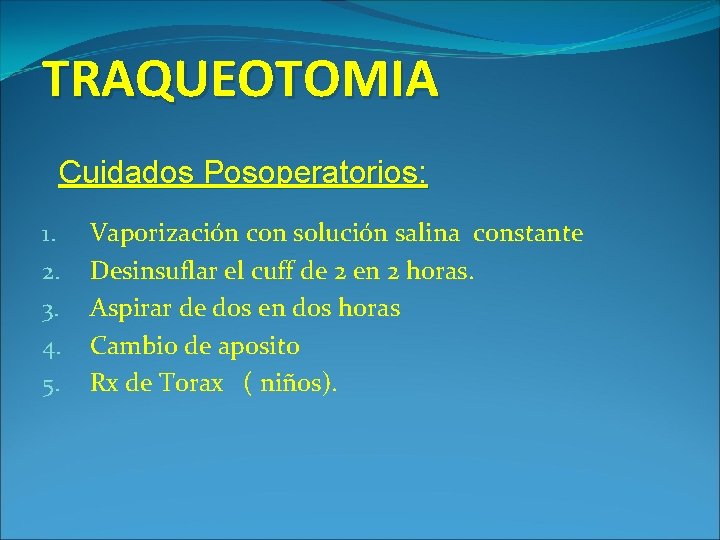 TRAQUEOTOMIA

Cuidados Posoperatorios:

1. Vaporización con solución salina constante
2. Desinsuflar el cuff de 2 en 2 horas.
3. Aspirar de dos en dos horas
4. Cambio de aposito
5. Rx de Torax ( niños).